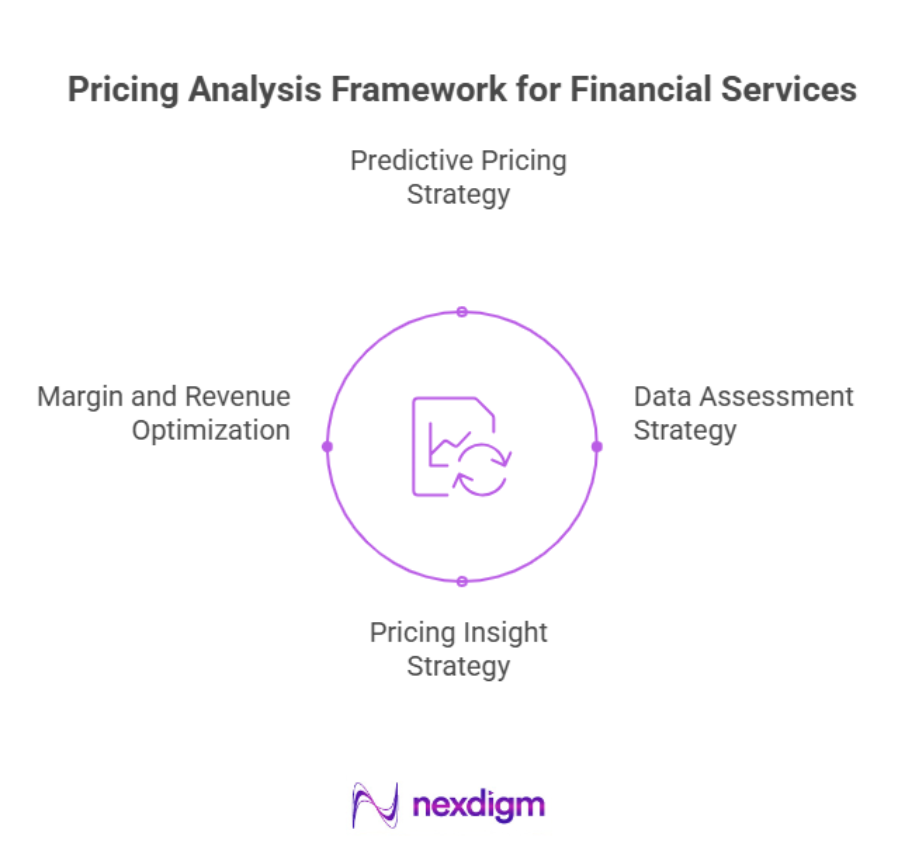 Pricing Analysis Framework for Financial Services

Predictive Pricing Strategy

Margin and Revenue Optimization

Data Assessment Strategy

Pricing Insight Strategy

nexdigm